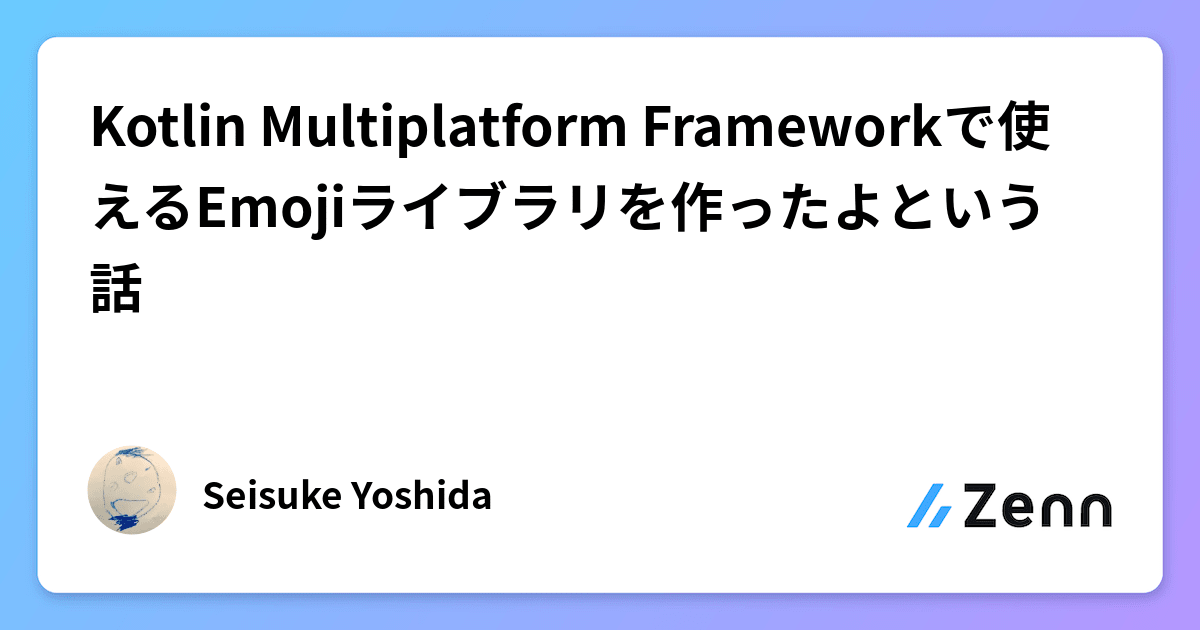 Kotlin Multiplatform Frameworkで使えるEmojiライブラリを作ったよという話

Seisuke Yoshida

Zenn